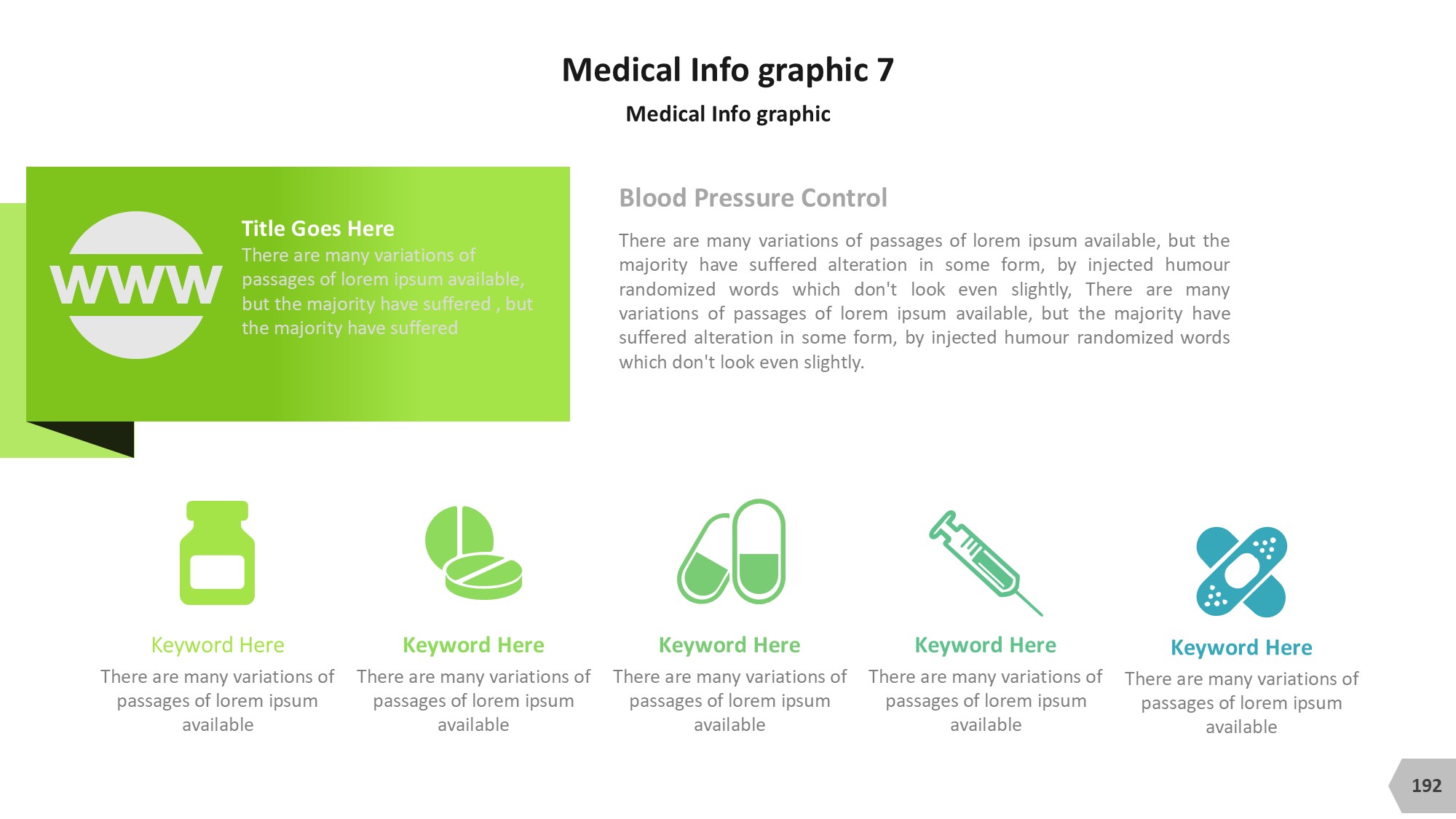 Medical Info graphic 7

Medical Info graphic

WWW

Title Goes Here

There are many variations of passages of lorem ipsum available, but the majority have suffered , but the majority have suffered

Blood Pressure Control

There are many variations of passages of lorem ipsum available, but the majority have suffered alteration in some form, by injected humour randomized words which don't look even slightly, There are many variations of passages of lorem ipsum available, but the majority have suffered alteration in some form, by injected humour randomized words which don't look even slightly.

Keyword Here

There are many variations of passages of lorem ipsum available

Keyword Here

There are many variations of passages of lorem ipsum available

Keyword Here

There are many variations of passages of lorem ipsum available

Keyword Here

There are many variations of passages of lorem ipsum available

Keyword Here

There are many variations of passages of lorem ipsum available

192